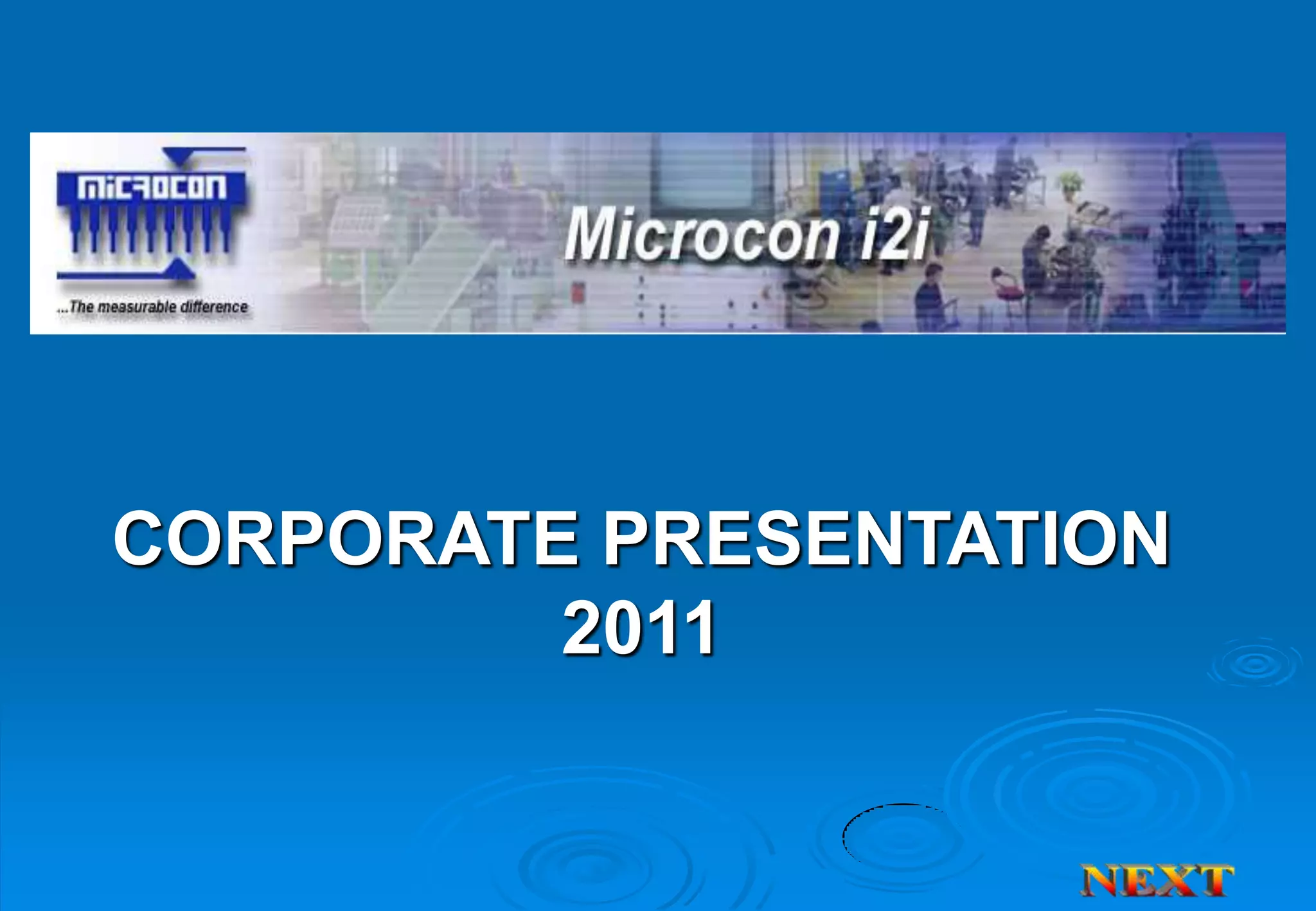 MICROCON

...The measurable difference

Microcon i2i

CORPORATE PRESENTATION 2011

NEXT